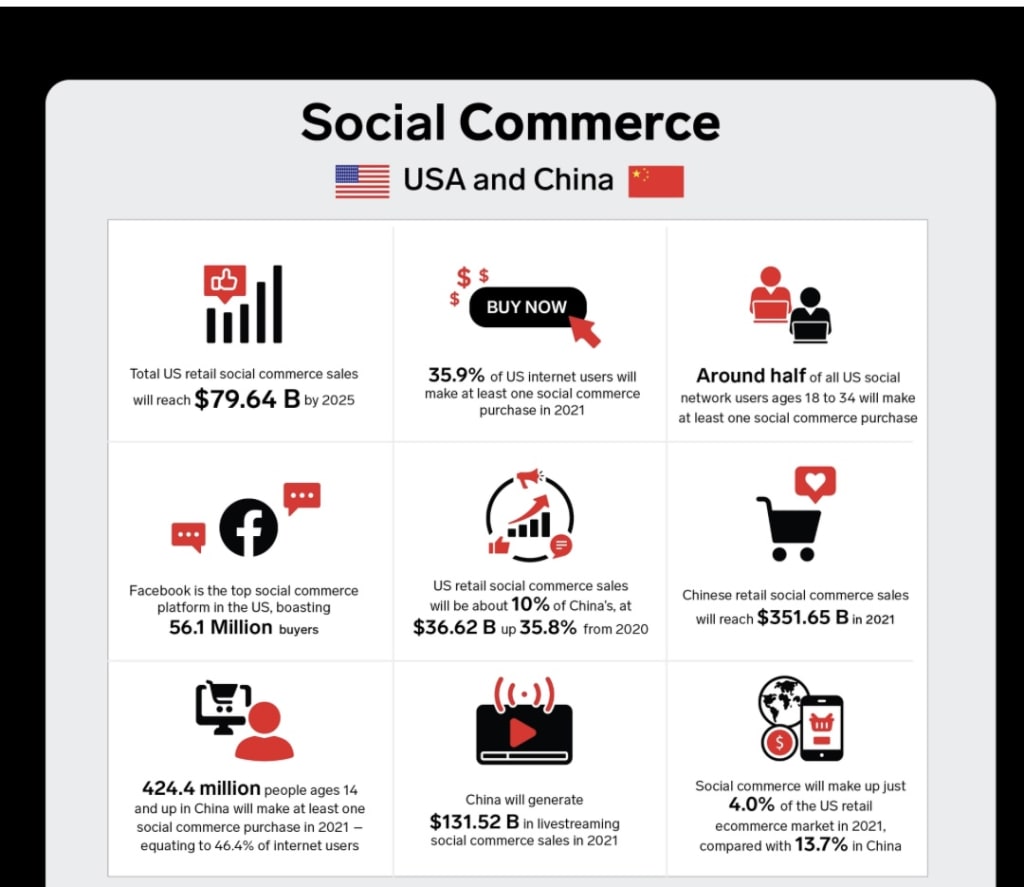 Social Commerce

USA and China

Total US retail social commerce sales will reach $79.64 B by 2025

$ $ $ BUY NOW

35.9% of US internet users will make at least one social commerce purchase in 2021

Around half of all US social network users ages 18 to 34 will make at least one social commerce purchase

Facebook is the top social commerce platform in the US, boasting 56.1 Million buyers

US retail social commerce sales will be about 10% of China's, at $36.62 B up 35.8% from 2020

Chinese retail social commerce sales will reach $351.65 B in 2021

424.4 million people ages 14 and up in China will make at least one social commerce purchase in 2021 – equating to 46.4% of internet users

China will generate $131.52 B in livestreaming social commerce sales in 2021

Social commerce will make up just 4.0% of the US retail ecommerce market in 2021, compared with 13.7% in China